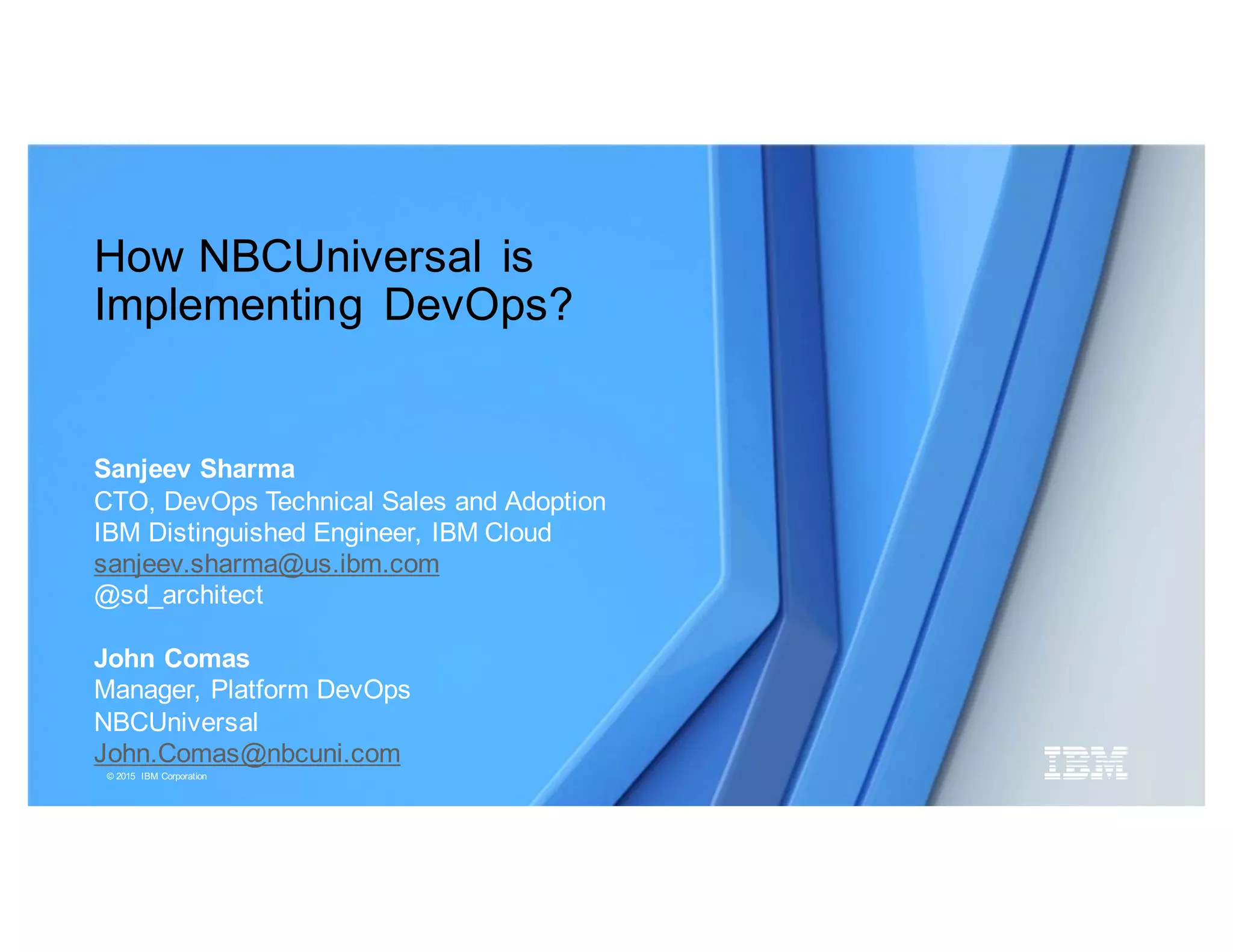 How NBCUniversal is Implementing DevOps?

Sanjeev Sharma
CTO, DevOps Technical Sales and Adoption
IBM Distinguished Engineer, IBM Cloud
sanjeev.sharma@us.ibm.com
@sd_architect

John Comas
Manager, Platform DevOps
NBCUniversal
John.Comas@nbcuni.com

© 2015 IBM Corporation

IBM